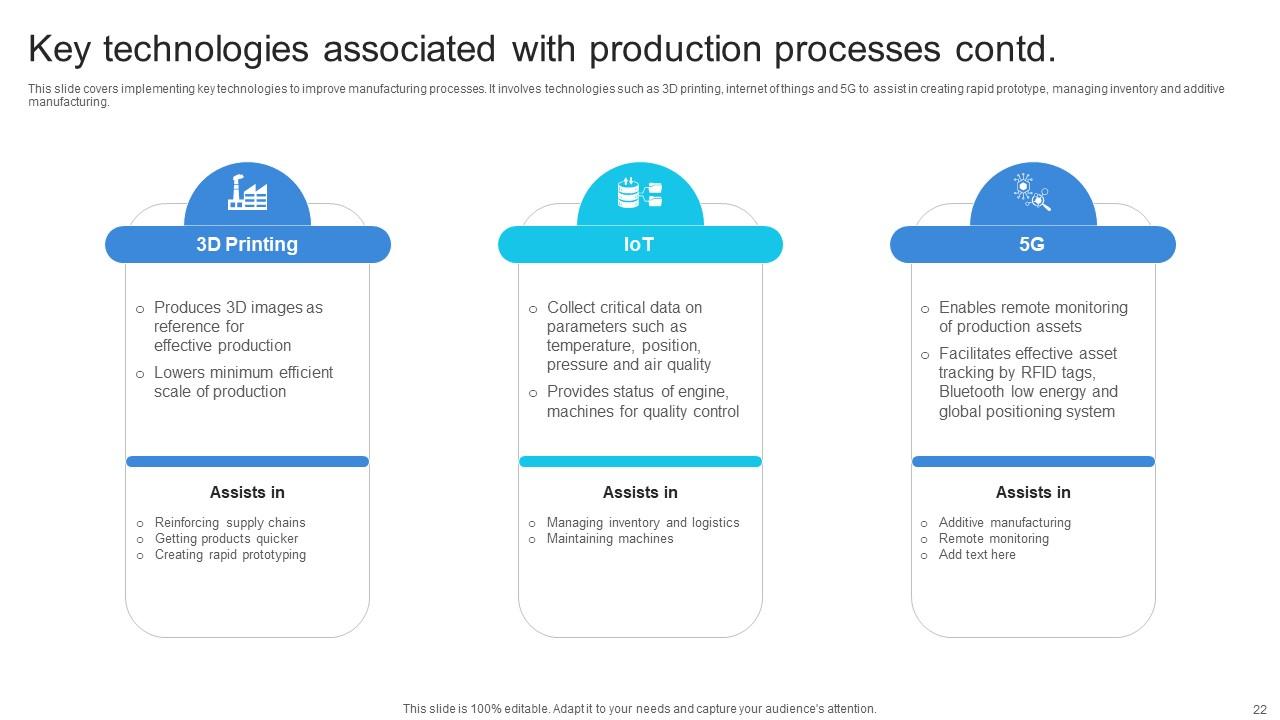 Key technologies associated with production processes contd.

This slide covers implementing key technologies to improve manufacturing processes. It involves technologies such as 3D printing, internet of things and 5G to assist in creating rapid prototype, managing inventory and additive manufacturing.

3D Printing

o Produces 3D images as reference for effective production
o Lowers minimum efficient scale of production

Assists in

o Reinforcing supply chains
o Getting products quicker
o Creating rapid prototyping

IoT

o Collect critical data on parameters such as temperature, position, pressure and air quality
o Provides status of engine, machines for quality control

Assists in

o Managing inventory and logistics
o Maintaining machines

5G

o Enables remote monitoring of production assets
o Facilitates effective asset tracking by RFID tags, Bluetooth low energy and global positioning system

Assists in

o Additive manufacturing
o Remote monitoring
o Add text here

This slide is 100% editable. Adapt it to your needs and capture your audience's attention.

22